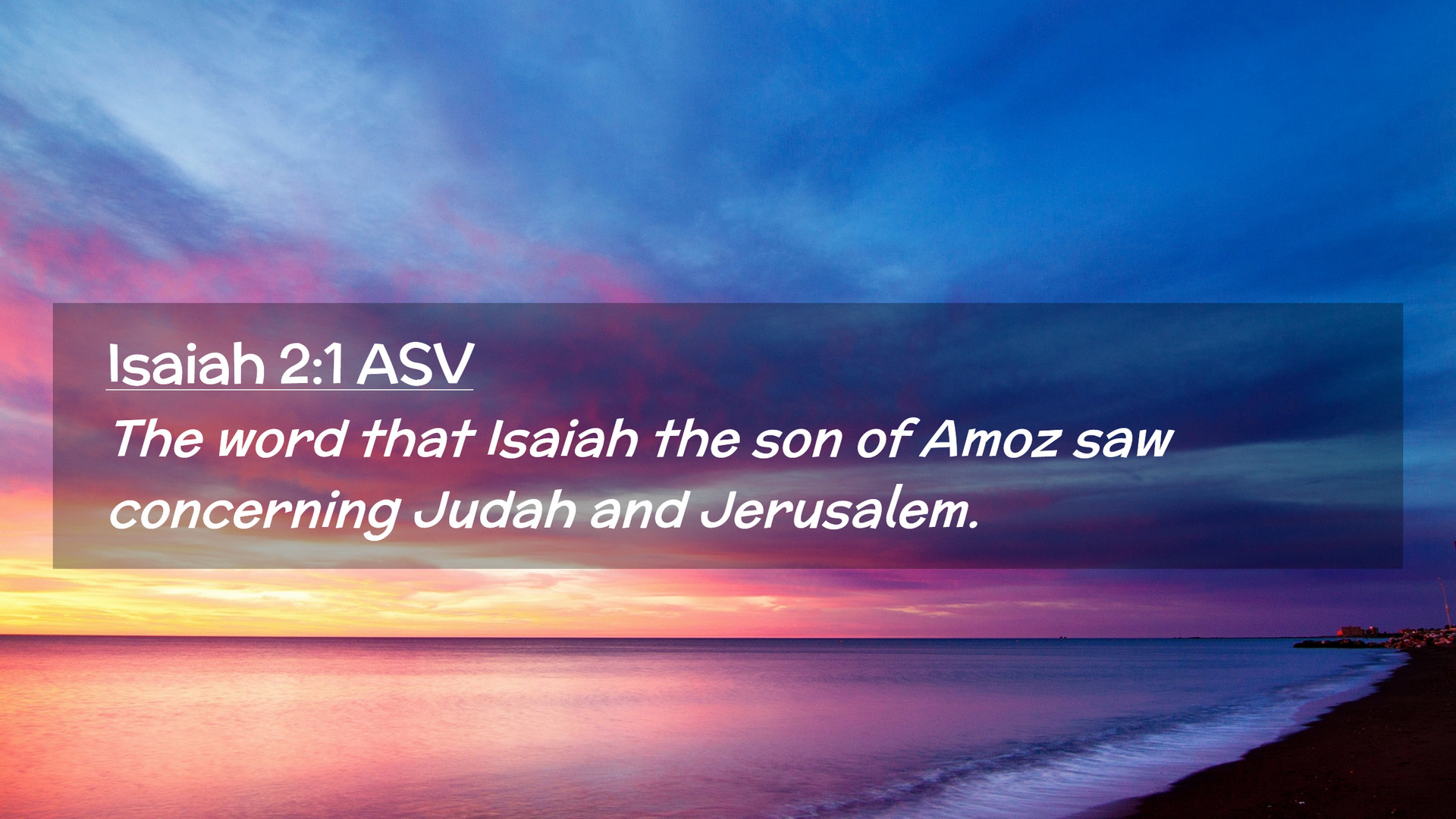 Isaiah 2:1 ASV

The word that Isaiah the son of Amoz saw concerning Judah and Jerusalem.